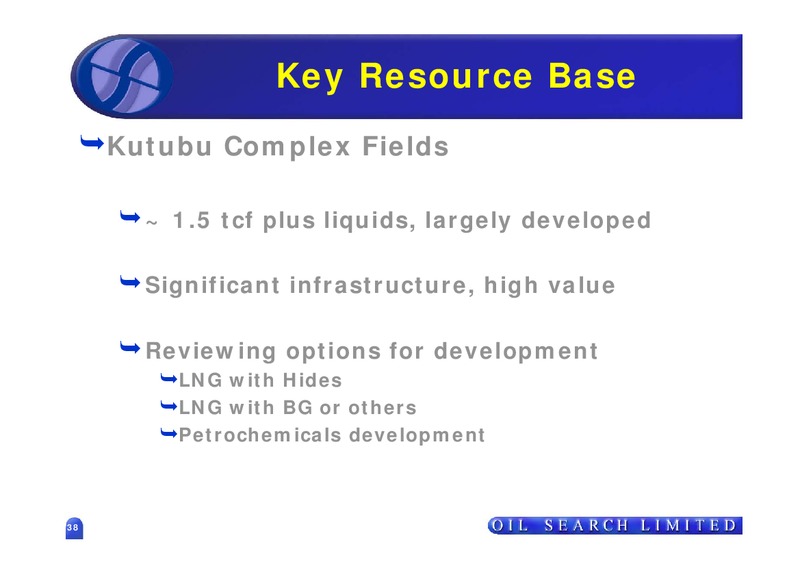 Key Resource Base

Kutubu Complex Fields

~ 1.5 tcf plus liquids, largely developed

Significant infrastructure, high value

Reviewing options for development
LNG with Hides
LNG with BG or others
Petrochemicals development

38

OIL SEARCH LIMITED